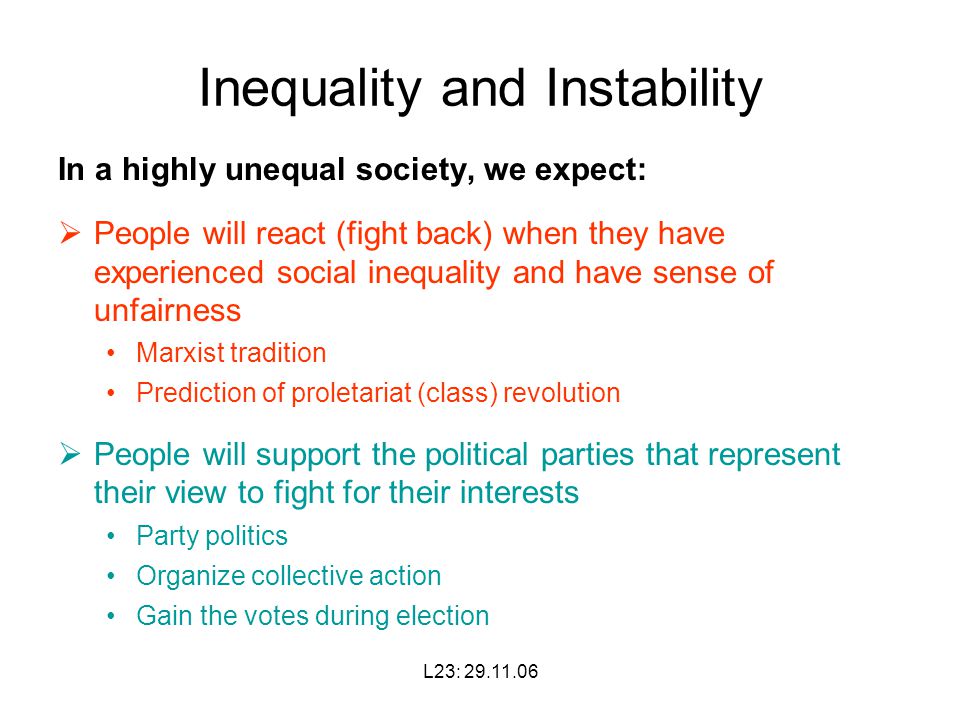 Inequality and Instability

In a highly unequal society, we expect:

➢ People will react (fight back) when they have experienced social inequality and have sense of unfairness

• Marxist tradition
• Prediction of proletariat (class) revolution

➢ People will support the political parties that represent their view to fight for their interests

• Party politics
• Organize collective action
• Gain the votes during election

L23: 29.11.06